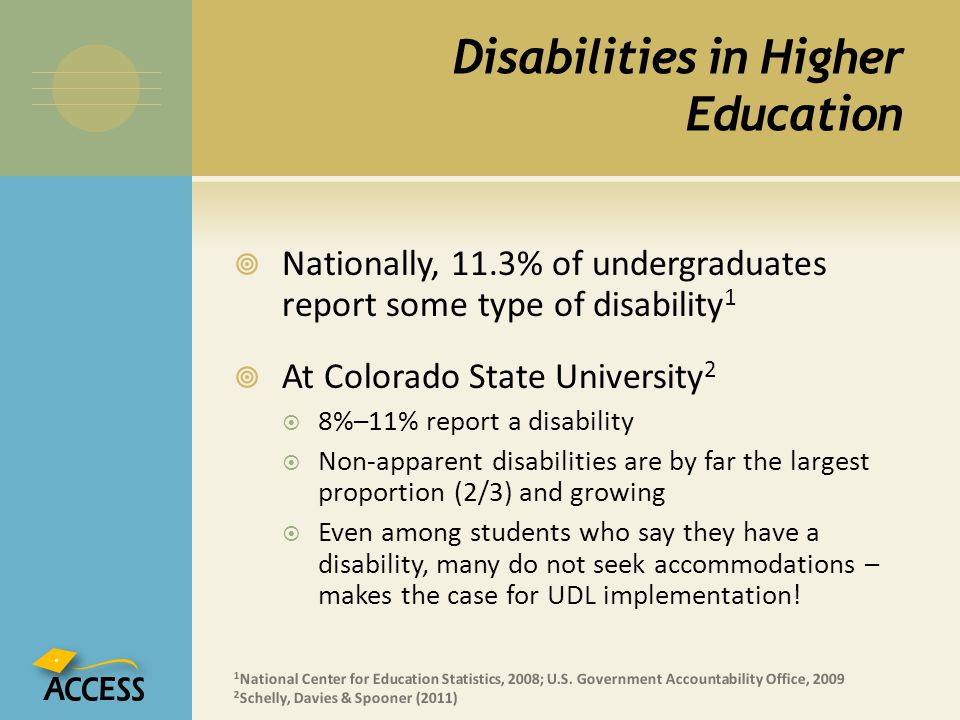 Disabilities in Higher Education

Nationally, 11.3% of undergraduates report some type of disability$^1$

At Colorado State University$^2$

8%–11% report a disability

Non-apparent disabilities are by far the largest proportion (2/3) and growing

Even among students who say they have a disability, many do not seek accommodations – makes the case for UDL implementation!

ACCESS

$^1$National Center for Education Statistics, 2008; U.S. Government Accountability Office, 2009
$^2$Schelly, Davies & Spooner (2011)